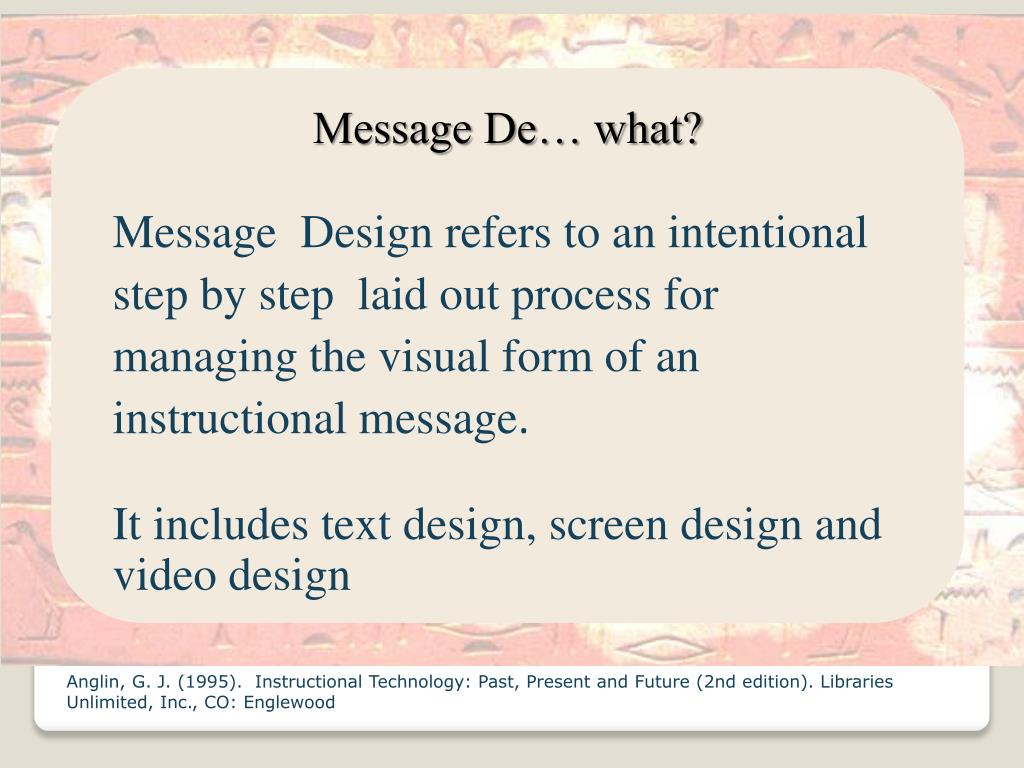 Message De… what?

Message Design refers to an intentional step by step laid out process for managing the visual form of an instructional message.

It includes text design, screen design and video design

Anglin, G. J. (1995). Instructional Technology: Past, Present and Future (2nd edition). Libraries Unlimited, Inc., CO: Englewood